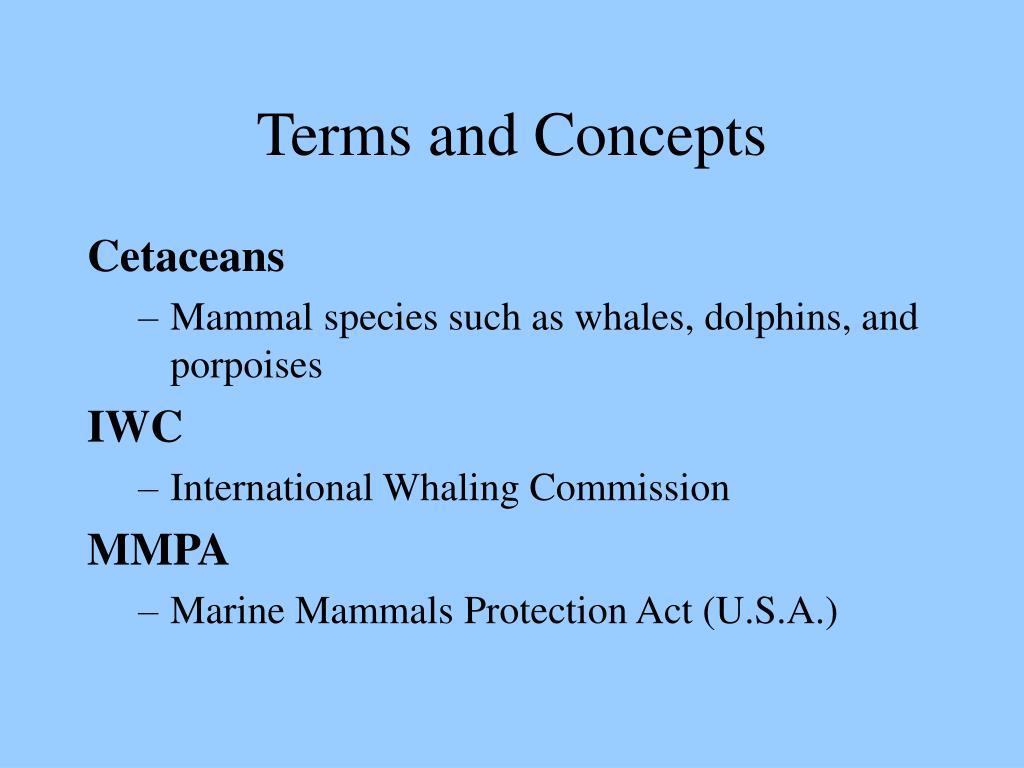 Terms and Concepts

Cetaceans

– Mammal species such as whales, dolphins, and porpoises

IWC

– International Whaling Commission

MMPA

– Marine Mammals Protection Act (U.S.A.)